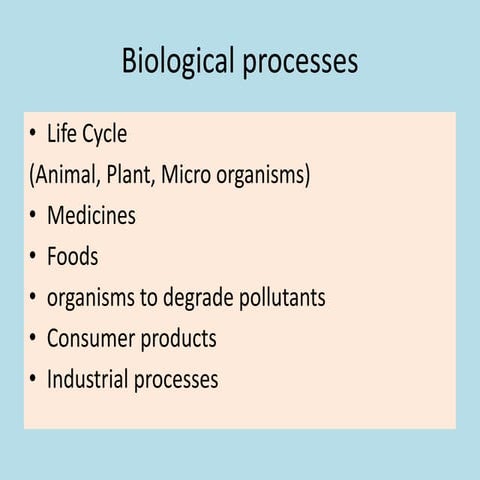 Biological processes

• Life Cycle
(Animal, Plant, Micro organisms)
• Medicines
• Foods
• organisms to degrade pollutants
• Consumer products
• Industrial processes